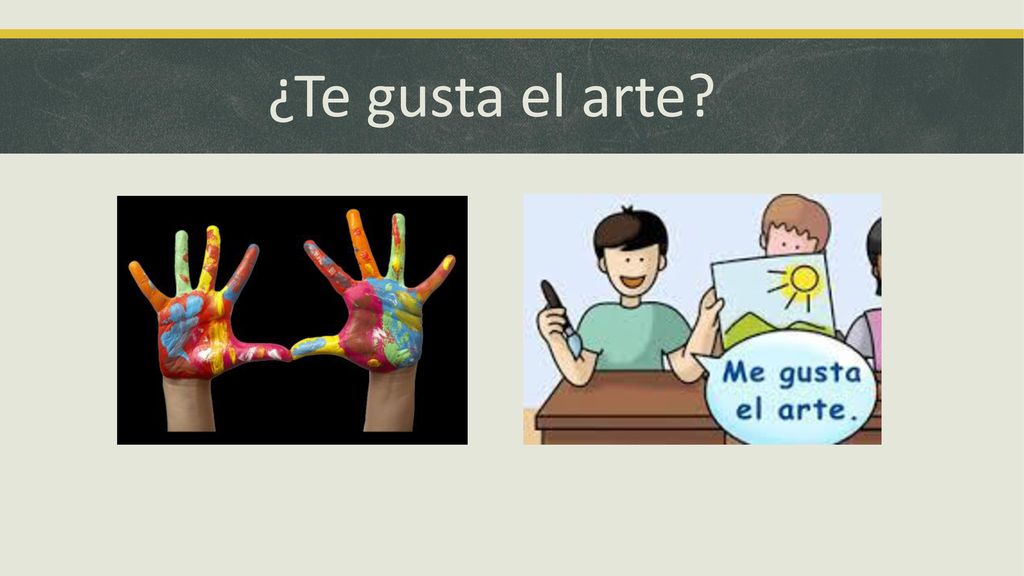 ¿Te gusta el arte?

Me gusta el arte.